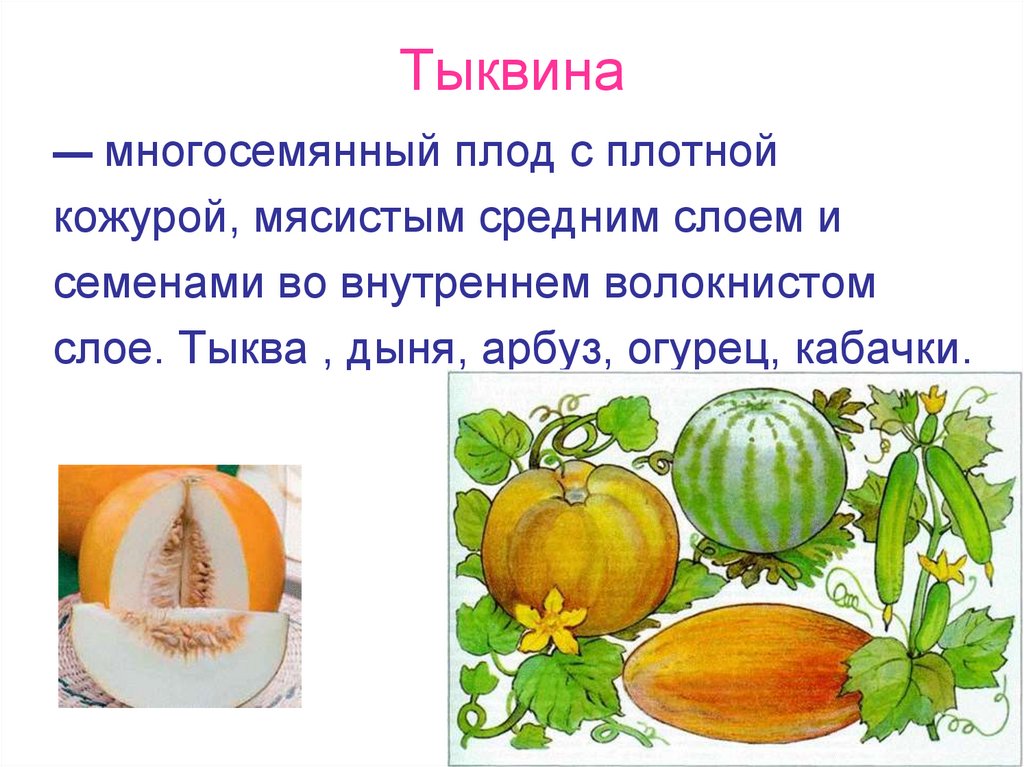 Тыквина

— многосемянный плод с плотной кожурой, мясистым средним слоем и семенами во внутреннем волокнистом слое. Тыква , дыня, арбуз, огурец, кабачки.